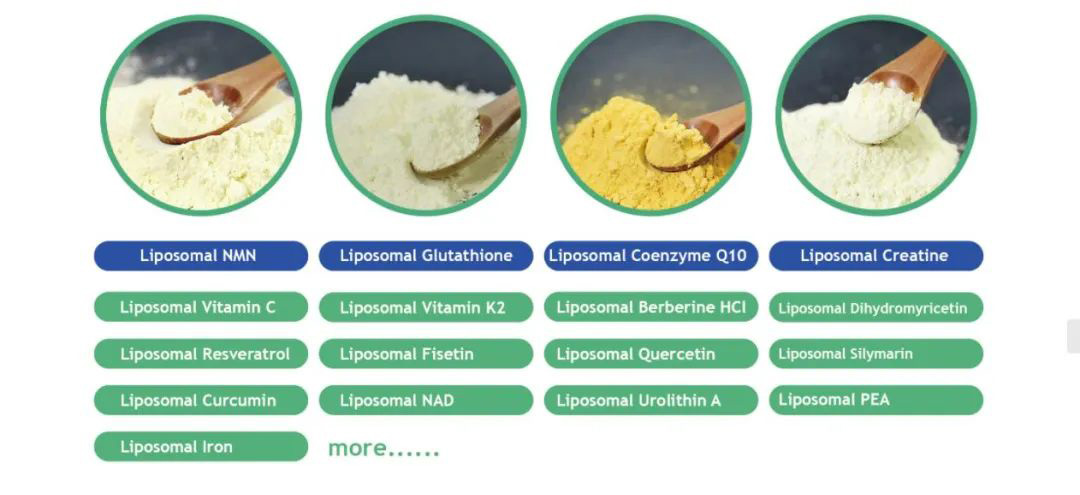 Liposomal NMN
Liposomal Glutathione
Liposomal Coenzyme Q10
Liposomal Creatine

Liposomal Vitamin C
Liposomal Vitamin K2
Liposomal Berberine HCl
Liposomal Dihydromyricetin

Liposomal Resveratrol
Liposomal Fisetin
Liposomal Quercetin
Liposomal Silymarin

Liposomal Curcumin
Liposomal NAD
Liposomal Urolithin A
Liposomal PEA

Liposomal Iron
more......